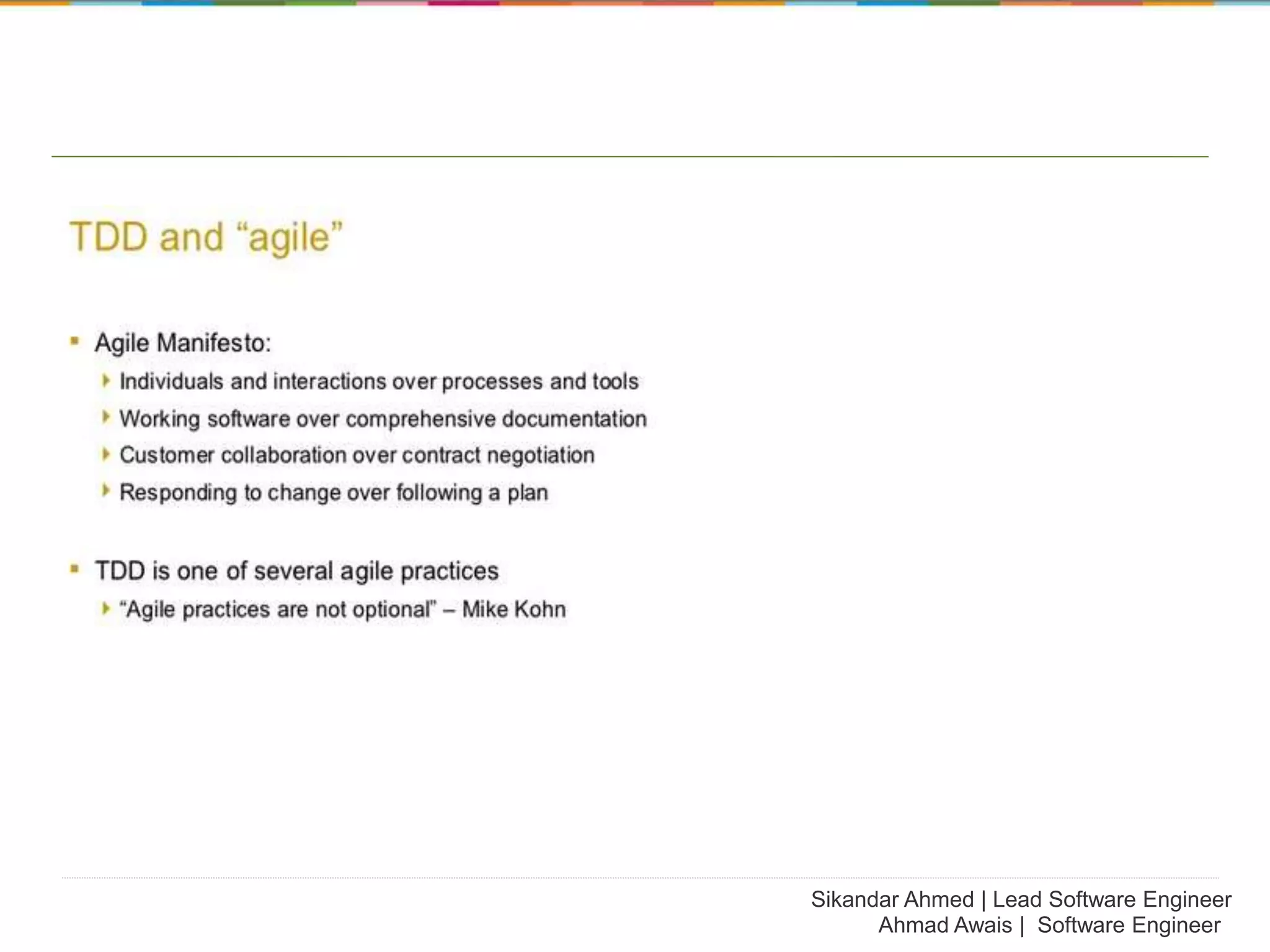 TDD and “agile”

Agile Manifesto:

Individuals and interactions over processes and tools

Working software over comprehensive documentation

Customer collaboration over contract negotiation

Responding to change over following a plan

TDD is one of several agile practices

“Agile practices are not optional” – Mike Kohn

Sikandar Ahmed | Lead Software Engineer
Ahmad Awais | Software Engineer